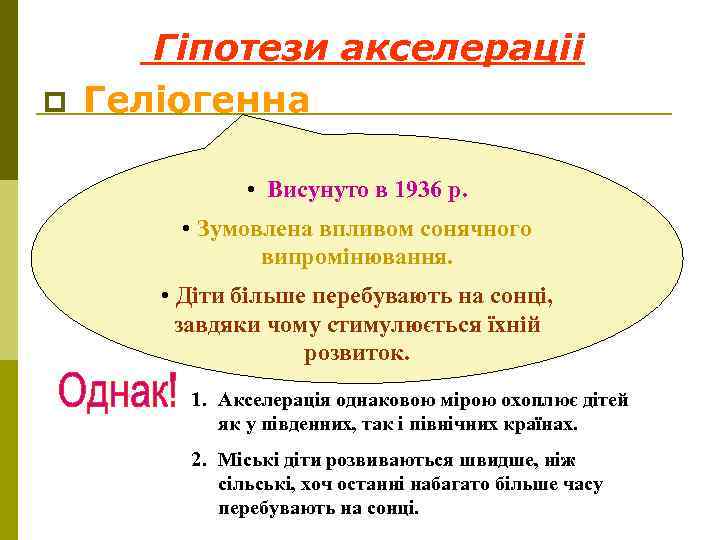 Гіпотези акселерації

Геліогенна

• Висунуто в 1936 р.

• Зумовлена впливом сонячного випромінювання.

• Діти більше перебувають на сонці, завдяки чому стимулюється їхній розвиток.

Однак!

1. Акселерація однаковою мірою охоплює дітей як у південних, так і північних країнах.

2. Міські діти розвиваються швидше, ніж сільські, хоч останні набагато більше часу перебувають на сонці.